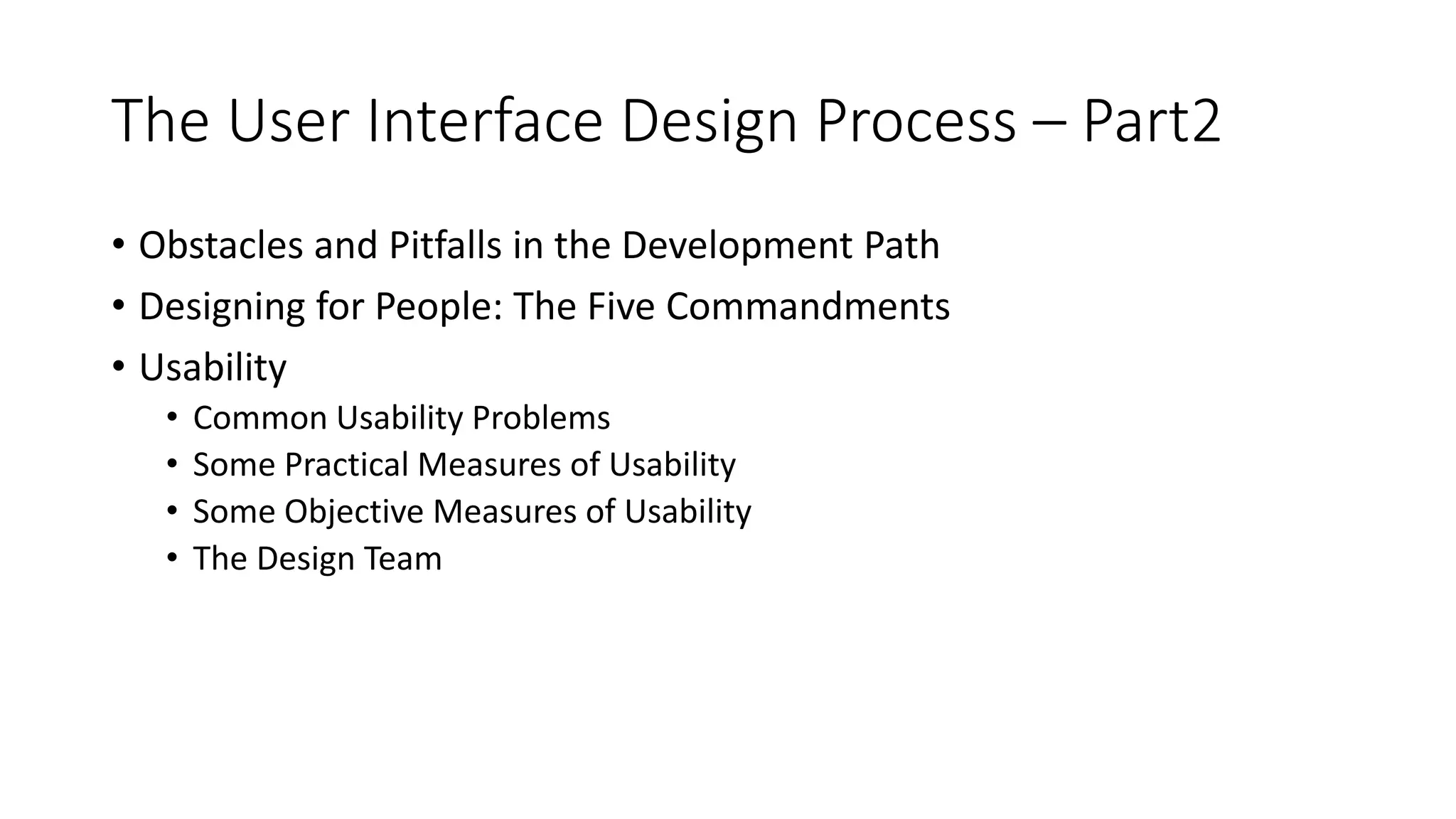 The User Interface Design Process – Part2

• Obstacles and Pitfalls in the Development Path
• Designing for People: The Five Commandments
• Usability
  • Common Usability Problems
  • Some Practical Measures of Usability
  • Some Objective Measures of Usability
  • The Design Team